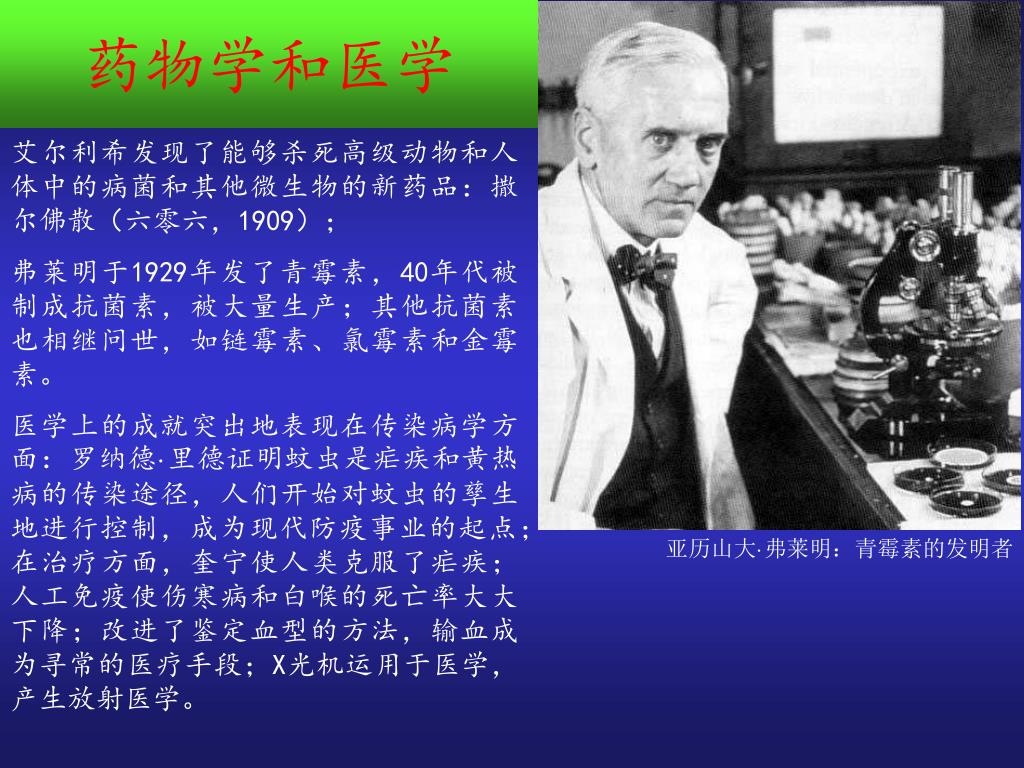 药物学和医学

艾尔利希发现了能够杀死高级动物和人体中的病菌和其他微生物的新药品：撒尔佛散（六零六，1909）；

弗莱明于1929年发了青霉素，40年代被制成抗菌素，被大量生产；其他抗菌素也相继问世，如链霉素、氯霉素和金霉素。

医学上的成就突出地表现在传染病学方面：罗纳德·里德证明蚊虫是疟疾和黄热病的传染途径，人们开始对蚊虫的孳生地进行控制，成为现代防疫事业的起点；在治疗方面，奎宁使人类克服了疟疾；人工免疫使伤寒病和白喉的死亡率大大下降；改进了鉴定血型的方法，输血成为寻常的医疗手段；X光机运用于医学，产生放射医学。

亚历山大·弗莱明：青霉素的发明者